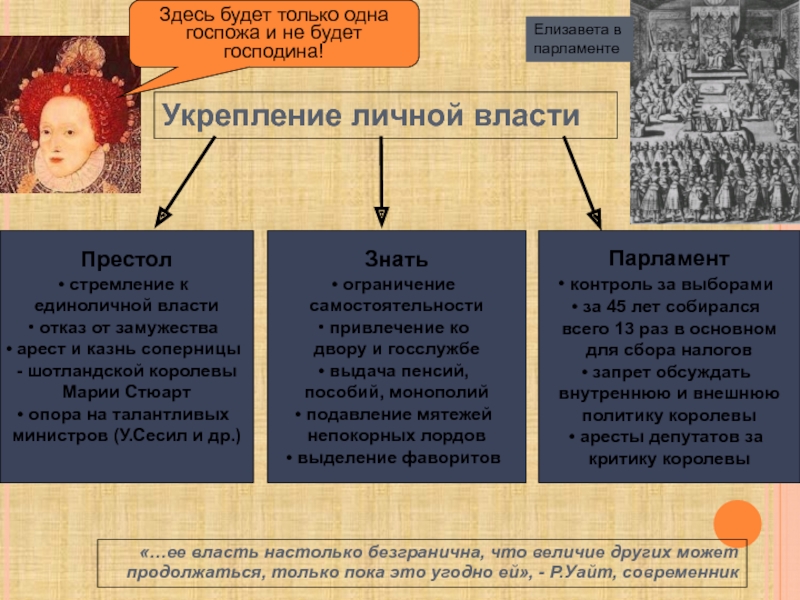 Здесь будет только одна госпожа и не будет господина!

Елизавета в парламенте

Укрепление личной власти

Престол
• стремление к единоличной власти
• отказ от замужества
• арест и казнь соперницы - шотландской королевы Марии Стюарт
• опора на талантливых министров (У.Сесил и др.)

Знать
• ограничение самостоятельности
• привлечение ко двору и госслужбе
• выдача пенсий, пособий, монополий
• подавление мятежей непокорных лордов
• выделение фаворитов

Парламент
• контроль за выборами
• за 45 лет собирался всего 13 раз в основном для сбора налогов
• запрет обсуждать внутреннюю и внешнюю политику королевы
• аресты депутатов за критику королевы

«…ее власть настолько безгранична, что величие других может продолжаться, только пока это угодно ей», - Р.Уайт, современник